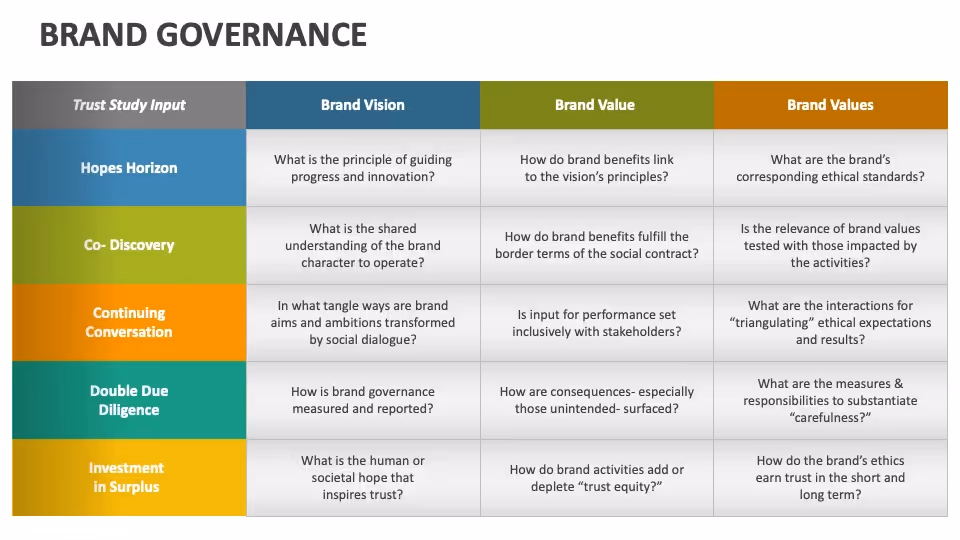 BRAND GOVERNANCE

| Trust Study Input | Brand Vision | Brand Value | Brand Values |
|---|---|---|---|
| Hopes Horizon | What is the principle of guiding progress and innovation? | How do brand benefits link to the vision's principles? | What are the brand's corresponding ethical standards? |
| Co- Discovery | What is the shared understanding of the brand character to operate? | How do brand benefits fulfill the border terms of the social contract? | Is the relevance of brand values tested with those impacted by the activities? |
| Continuing Conversation | In what tangle ways are brand aims and ambitions transformed by social dialogue? | Is input for performance set inclusively with stakeholders? | What are the interactions for "triangulating" ethical expectations and results? |
| Double Due Diligence | How is brand governance measured and reported? | How are consequences- especially those unintended- surfaced? | What are the measures & responsibilities to substantiate "carefulness?" |
| Investment in Surplus | What is the human or societal hope that inspires trust? | How do brand activities add or deplete "trust equity?" | How do the brand's ethics earn trust in the short and long term? |